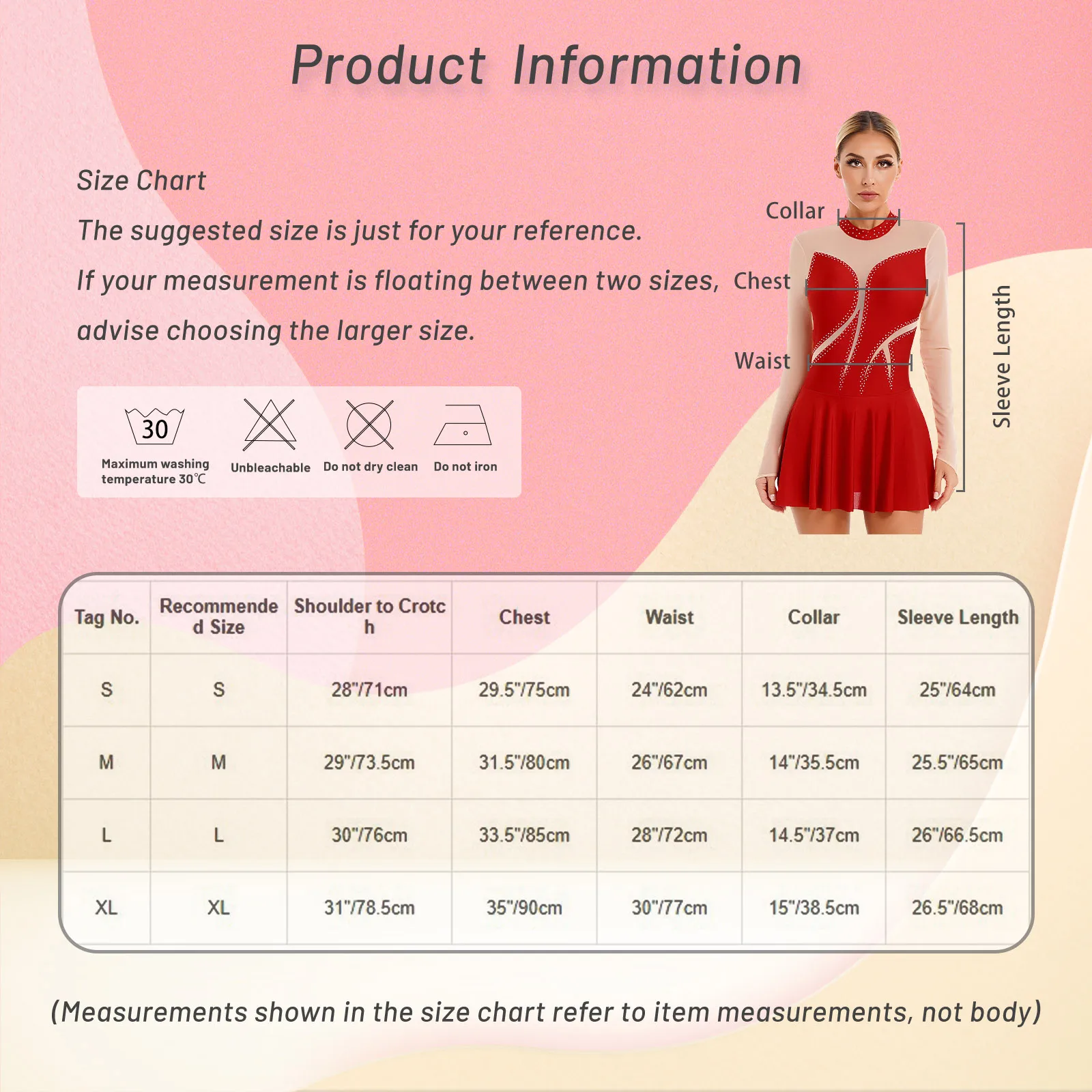 Product Information

Size Chart

The suggested size is just for your reference.

If your measurement is floating between two sizes, advise choosing the larger size.

30
Maximum washing temperature 30℃

Unbleachable

Do not dry clean

Do not iron

Collar

Chest

Waist

Sleeve Length

| Tag No. | Recommended Size | Shoulder to Crotch | Chest | Waist | Collar | Sleeve Length |
|---|---|---|---|---|---|---|
| S | S | 28"/71cm | 29.5"/75cm | 24"/62cm | 13.5"/34.5cm | 25"/64cm |
| M | M | 29"/73.5cm | 31.5"/80cm | 26"/67cm | 14"/35.5cm | 25.5"/65cm |
| L | L | 30"/76cm | 33.5"/85cm | 28"/72cm | 14.5"/37cm | 26"/66.5cm |
| XL | XL | 31"/78.5cm | 35"/90cm | 30"/77cm | 15"/38.5cm | 26.5"/68cm |

(Measurements shown in the size chart refer to item measurements, not body)